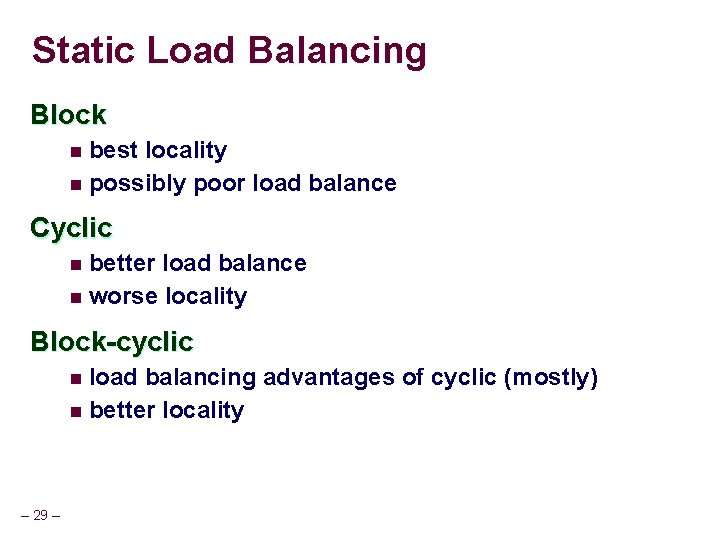 Static Load Balancing

Block

- best locality
- possibly poor load balance

Cyclic

- better load balance
- worse locality

Block-cyclic

- load balancing advantages of cyclic (mostly)
- better locality

– 29 –